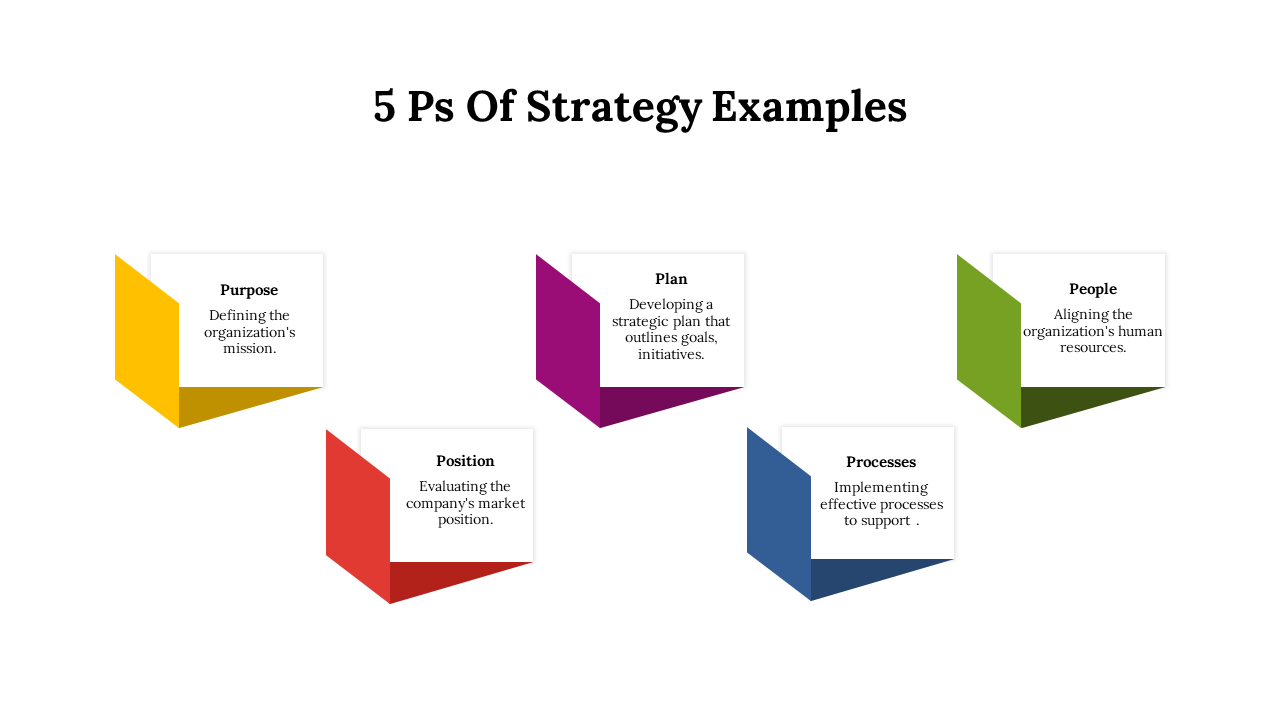 5 Ps Of Strategy Examples

Purpose
Defining the organization's mission.

Position
Evaluating the company's market position.

Plan
Developing a strategic plan that outlines goals, initiatives.

Processes
Implementing effective processes to support .

People
Aligning the organization's human resources.